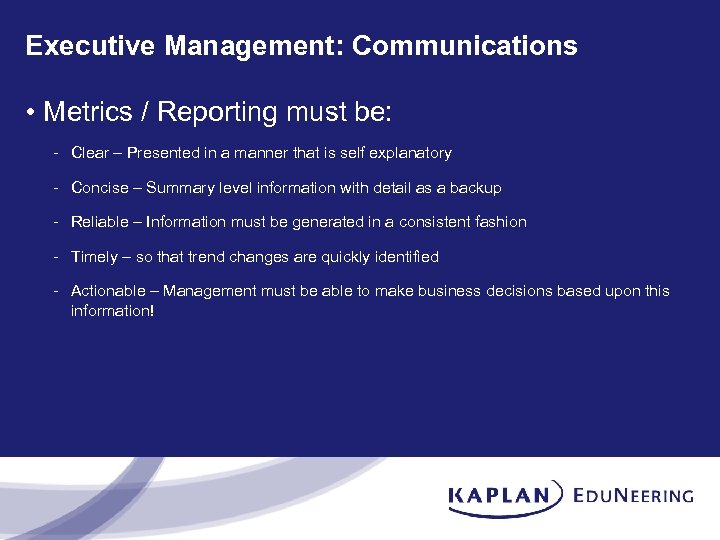 Executive Management: Communications

• Metrics / Reporting must be:

- Clear – Presented in a manner that is self explanatory

- Concise – Summary level information with detail as a backup

- Reliable – Information must be generated in a consistent fashion

- Timely – so that trend changes are quickly identified

- Actionable – Management must be able to make business decisions based upon this information!

KAPLAN EDUNEERING